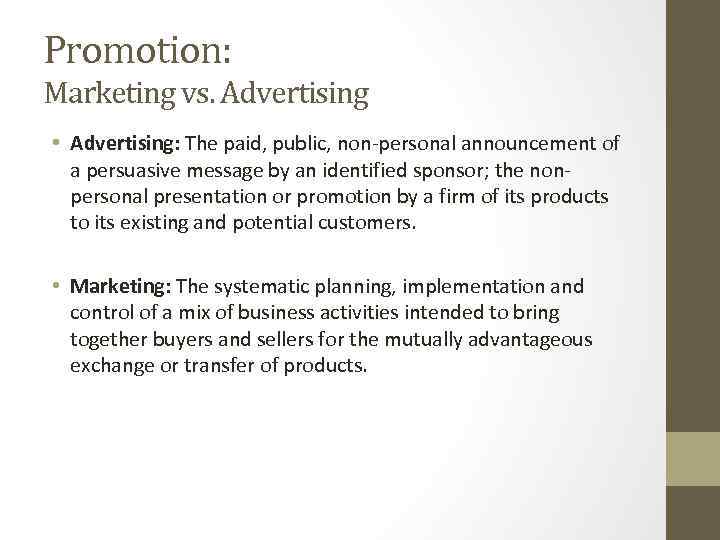 Promotion:
Marketing vs. Advertising

• Advertising: The paid, public, non-personal announcement of a persuasive message by an identified sponsor; the non-personal presentation or promotion by a firm of its products to its existing and potential customers.

• Marketing: The systematic planning, implementation and control of a mix of business activities intended to bring together buyers and sellers for the mutually advantageous exchange or transfer of products.